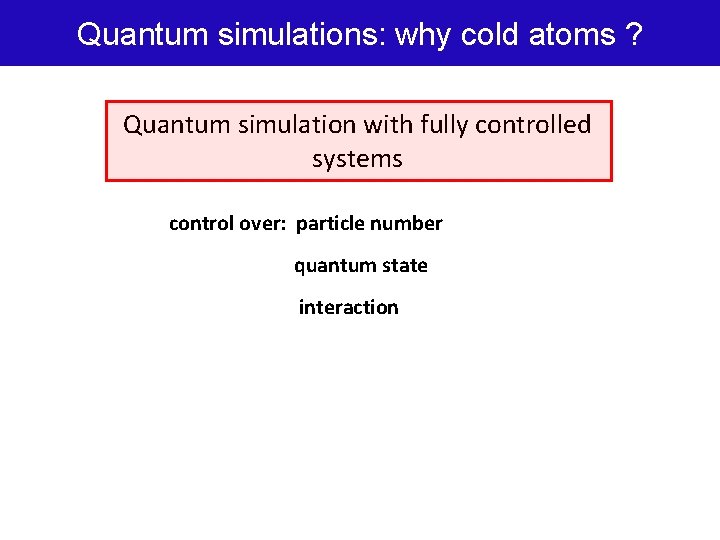 Quantum simulations: why cold atoms ?

Quantum simulation with fully controlled systems

control over: particle number

quantum state

interaction